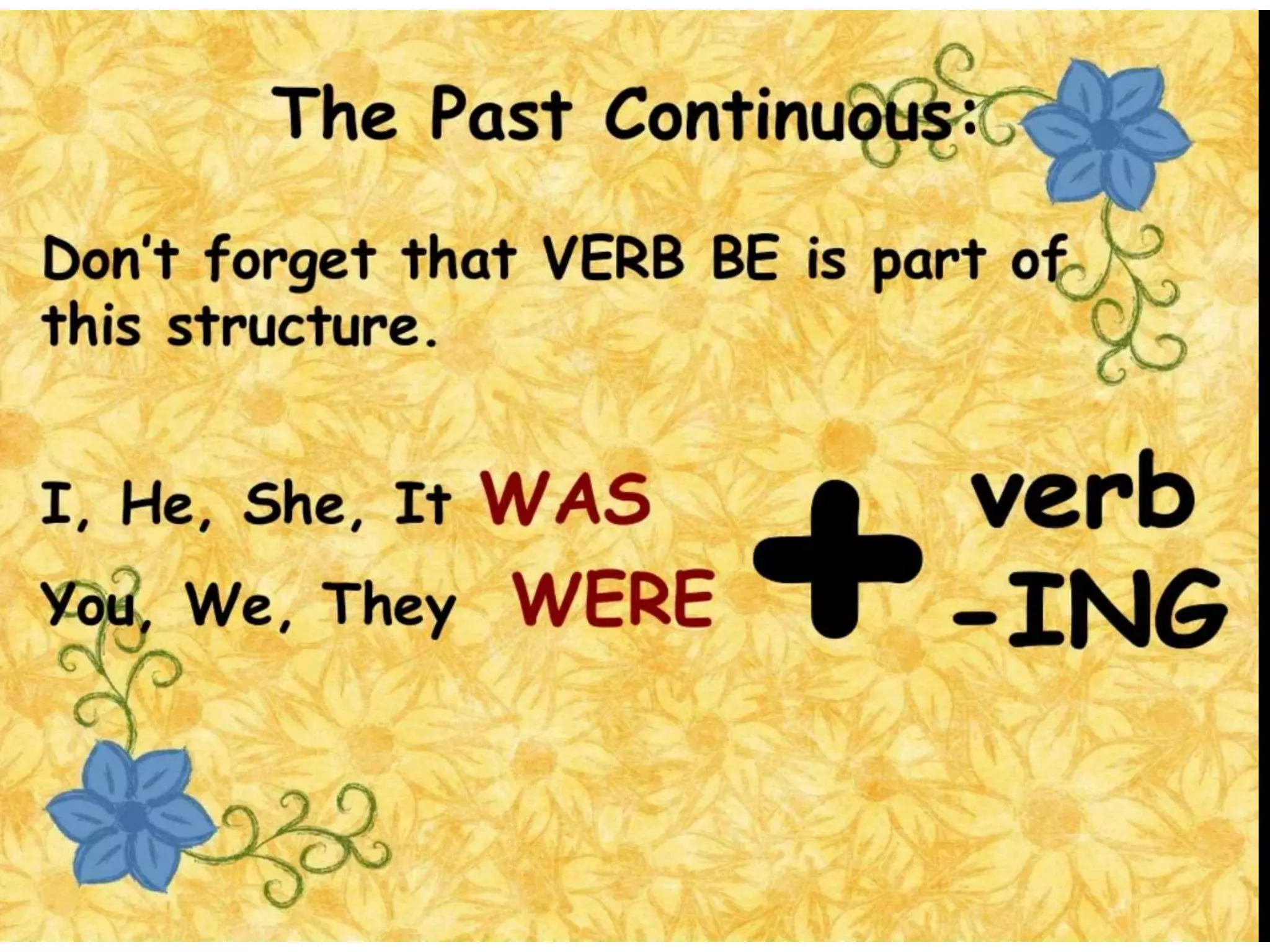 The Past Continuous:

Don't forget that VERB BE is part of this structure.

I, He, She, It WAS

You, We, They WERE

+ verb -ING